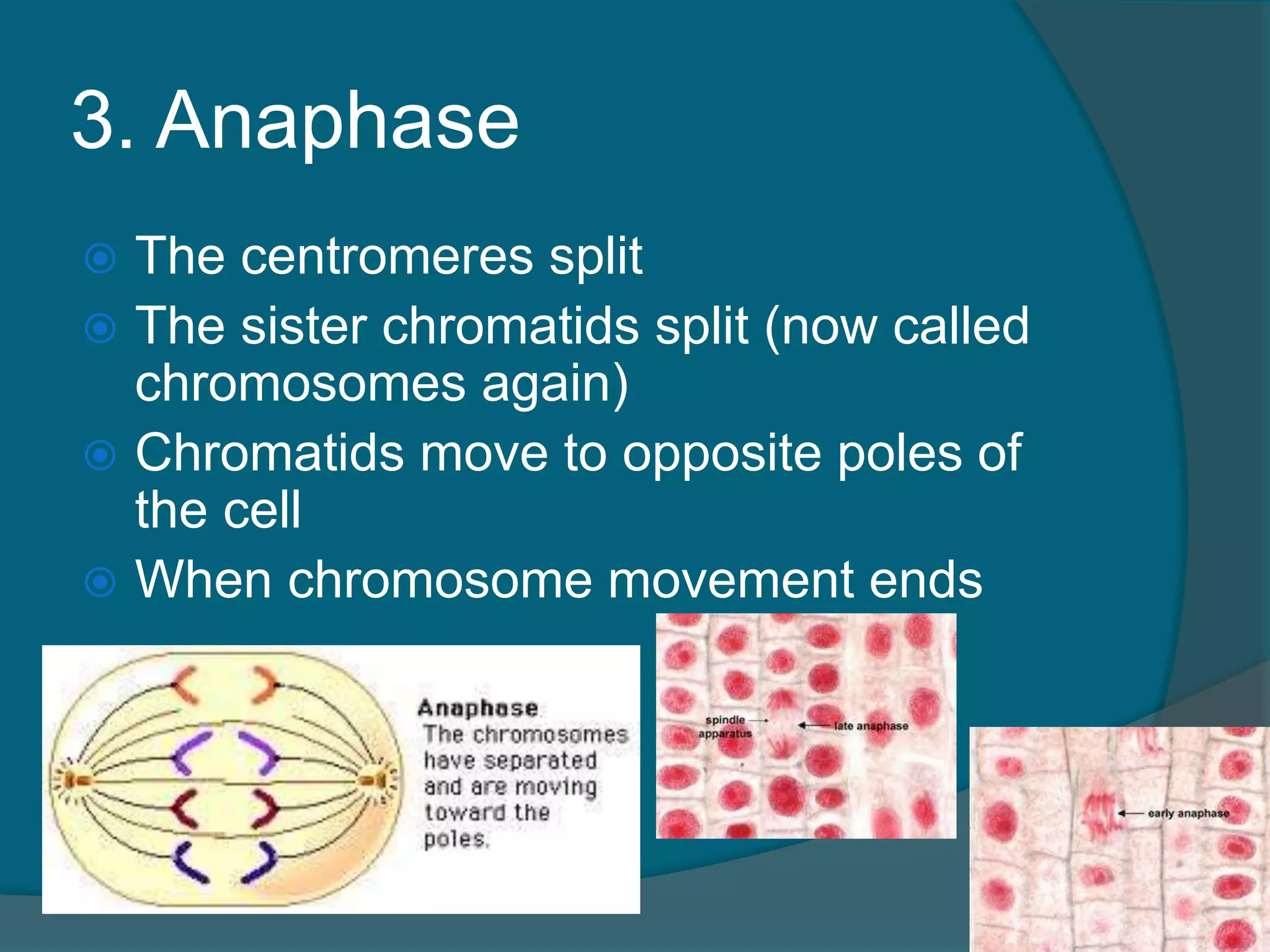 3. Anaphase

The centromeres split

The sister chromatids split (now called chromosomes again)

Chromatids move to opposite poles of the cell

When chromosome movement ends

Anaphase
The chromosomes have separated and are moving toward the poles.

spindle apparatus

late anaphase

early anaphase